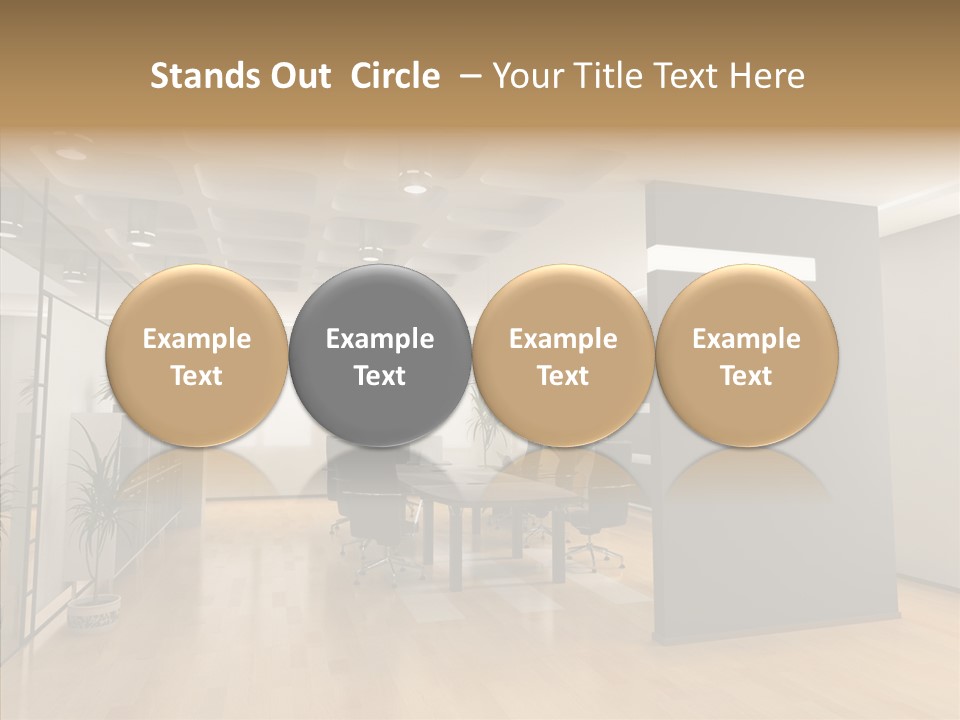 Stands Out Circle – Your Title Text Here

Example Text

Example Text

Example Text

Example Text